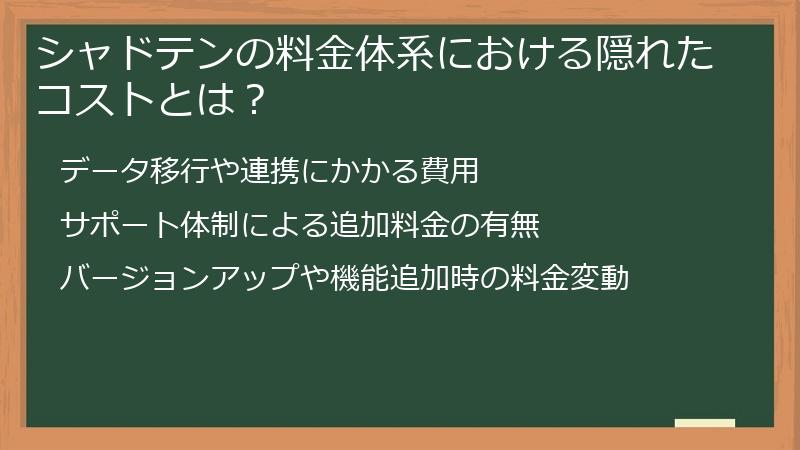 シャドテンの料金体系における隠れたコストとは？

データ移行や連携にかかる費用

サポート体制による追加料金の有無

バージョンアップや機能追加時の料金変動